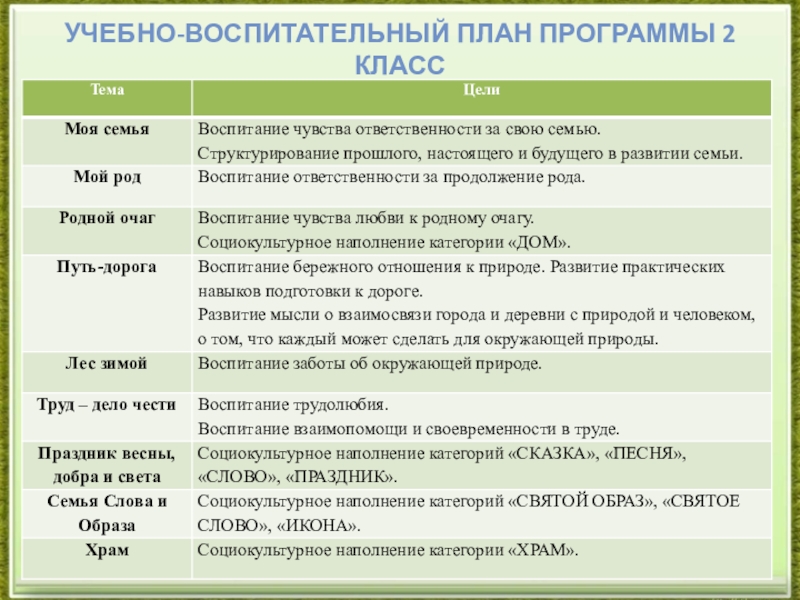 УЧЕБНО-ВОСПИТАТЕЛЬНЫЙ ПЛАН ПРОГРАММЫ 2 КЛАСС

| Тема | Цели |
|---|---|
| Моя семья | Воспитание чувства ответственности за свою семью. Структурирование прошлого, настоящего и будущего в развитии семьи. |
| Мой род | Воспитание ответственности за продолжение рода. |
| Родной очаг | Воспитание чувства любви к родному очагу. Социокультурное наполнение категории «ДОМ». |
| Путь-дорога | Воспитание бережного отношения к природе. Развитие практических навыков подготовки к дороге. Развитие мысли о взаимосвязи города и деревни с природой и человеком, о том, что каждый может сделать для окружающей природы. |
| Лес зимой | Воспитание заботы об окружающей природе. |
| Труд – дело чести | Воспитание трудолюбия. Воспитание взаимопомощи и своевременности в труде. |
| Праздник весны, добра и света | Социокультурное наполнение категорий «СКАЗКА», «ПЕСНЯ», «СЛОВО», «ПРАЗДНИК». |
| Семья Слова и Образа | Социокультурное наполнение категорий «СВЯТОЙ ОБРАЗ», «СВЯТОЕ СЛОВО», «ИКОНА». |
| Храм | Социокультурное наполнение категории «ХРАМ». |